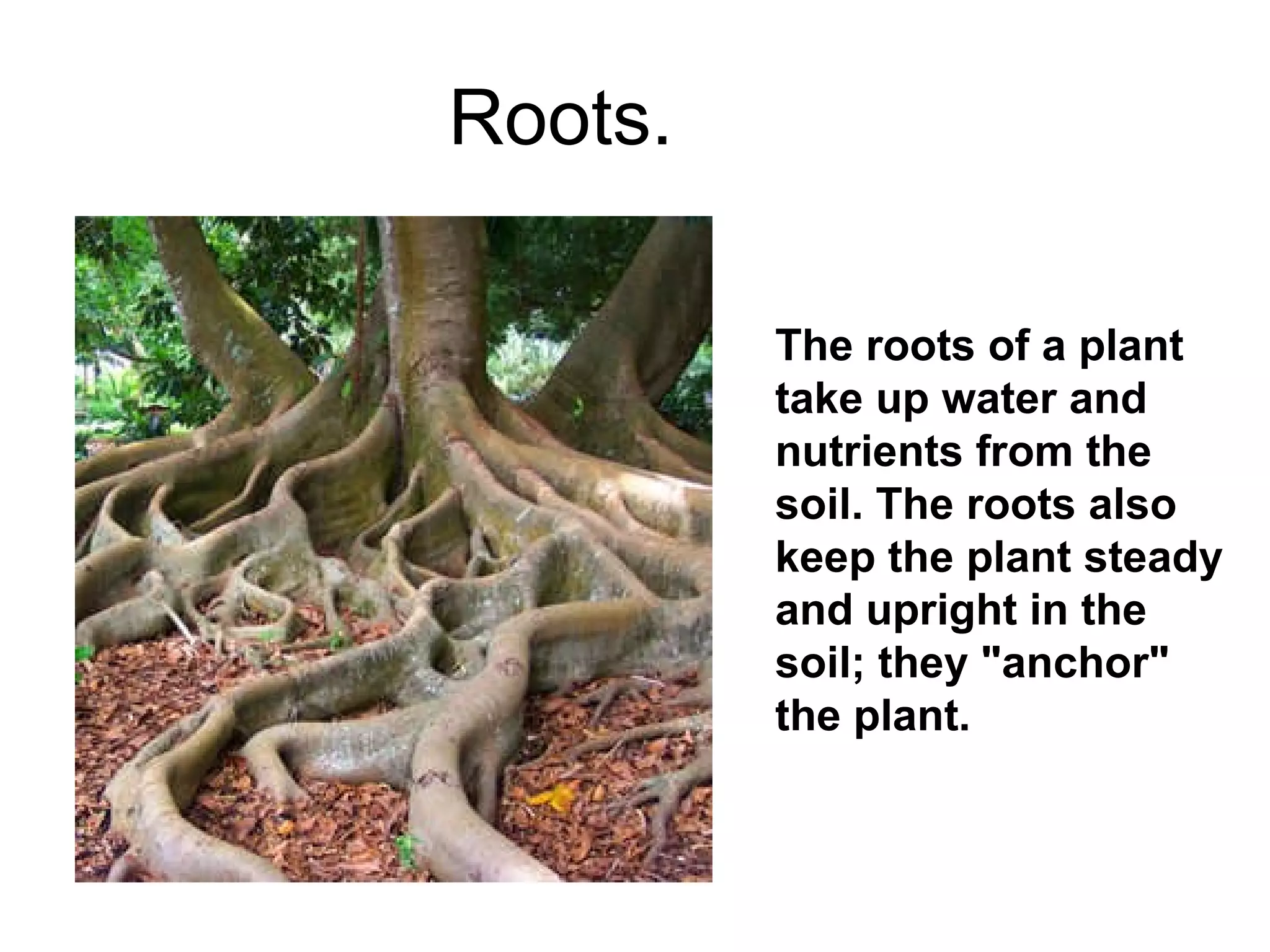 Roots.

The roots of a plant take up water and nutrients from the soil. The roots also keep the plant steady and upright in the soil; they "anchor" the plant.